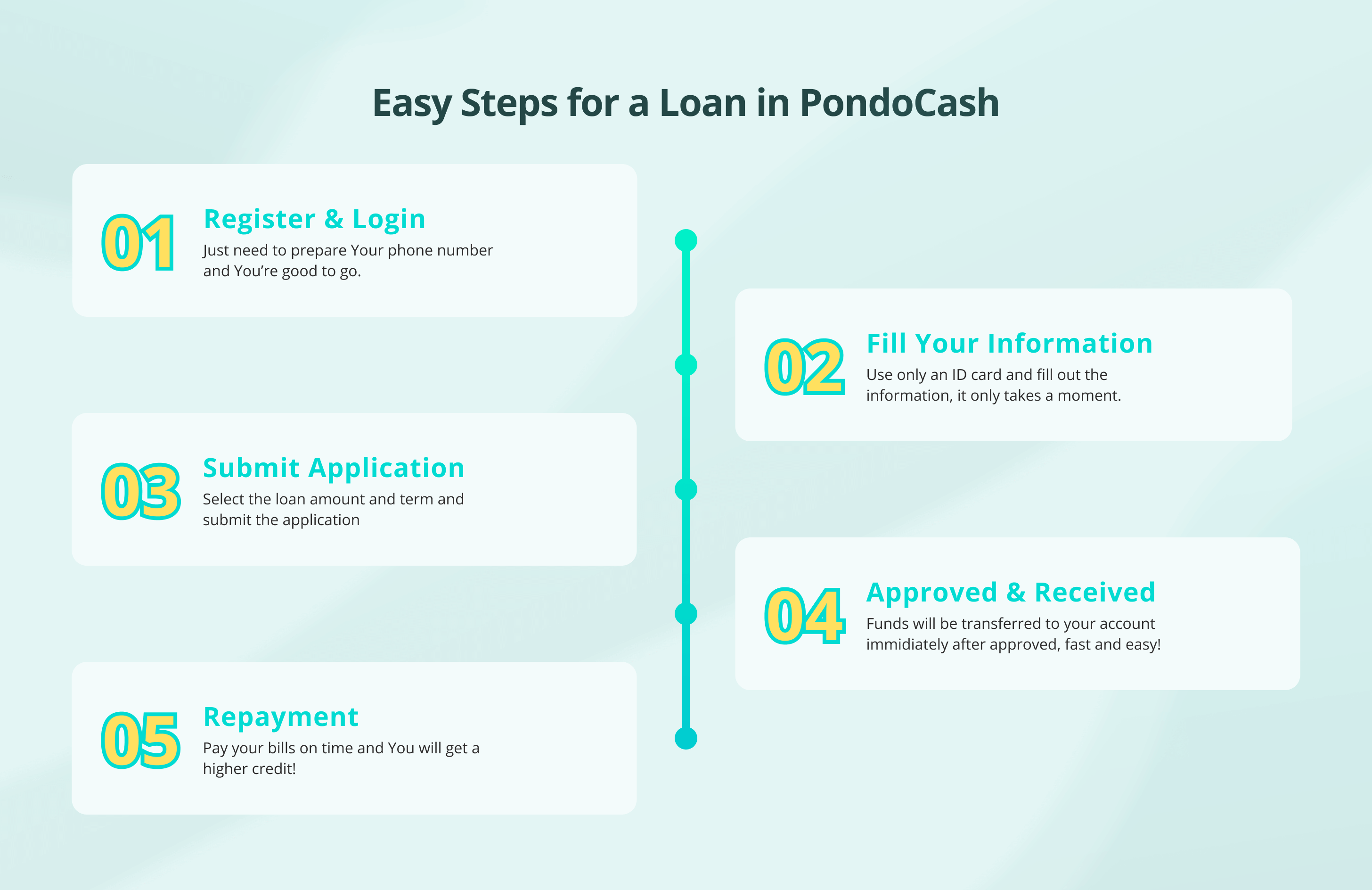 Easy Steps for a Loan in PondoCash

01
Register & Login
Just need to prepare Your phone number and You're good to go.

02
Fill Your Information
Use only an ID card and fill out the information, it only takes a moment.

03
Submit Application
Select the loan amount and term and submit the application

04
Approved & Received
Funds will be transferred to your account immidiately after approved, fast and easy!

05
Repayment
Pay your bills on time and You will get a higher credit!